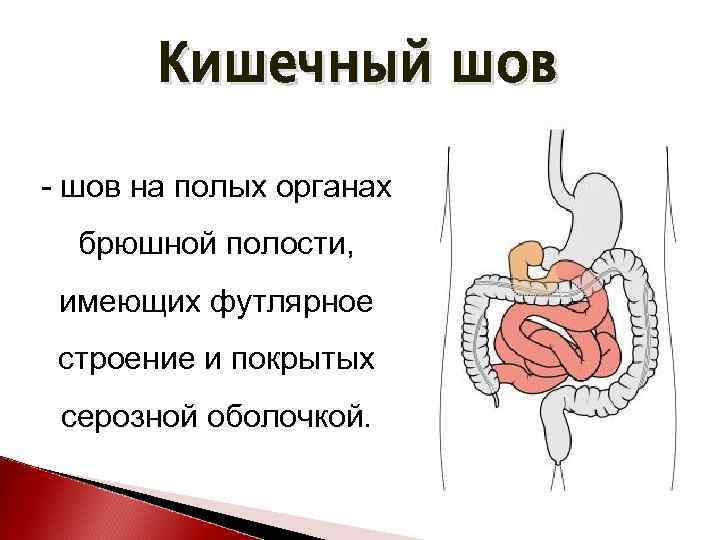 Кишечный шов

- шов на полых органах брюшной полости, имеющих футлярное строение и покрытых серозной оболочкой.